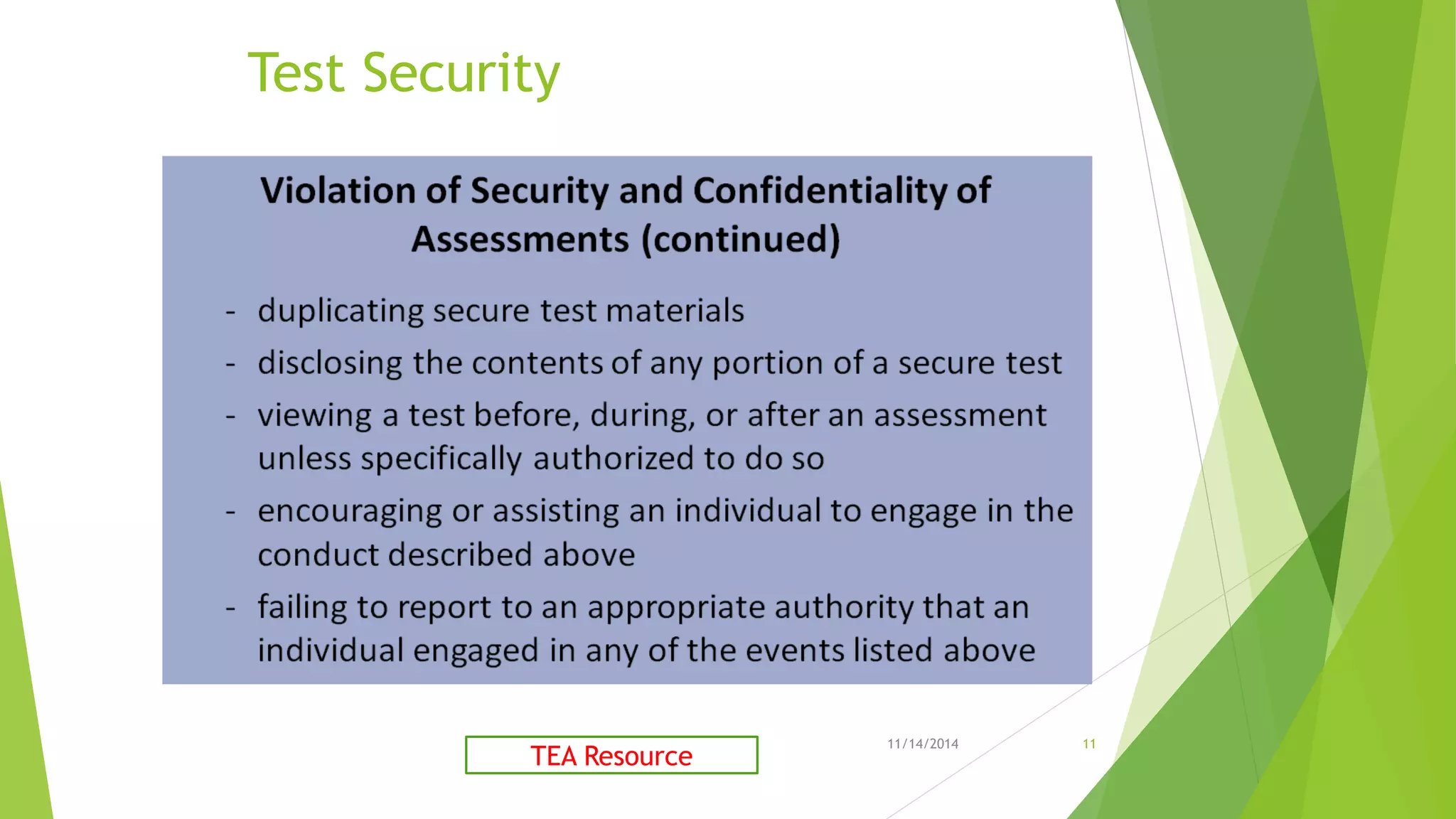 Test Security

Violation of Security and Confidentiality of Assessments (continued)

- duplicating secure test materials
- disclosing the contents of any portion of a secure test
- viewing a test before, during, or after an assessment unless specifically authorized to do so
- encouraging or assisting an individual to engage in the conduct described above
- failing to report to an appropriate authority that an individual engaged in any of the events listed above

TEA Resource

11/14/2014

11